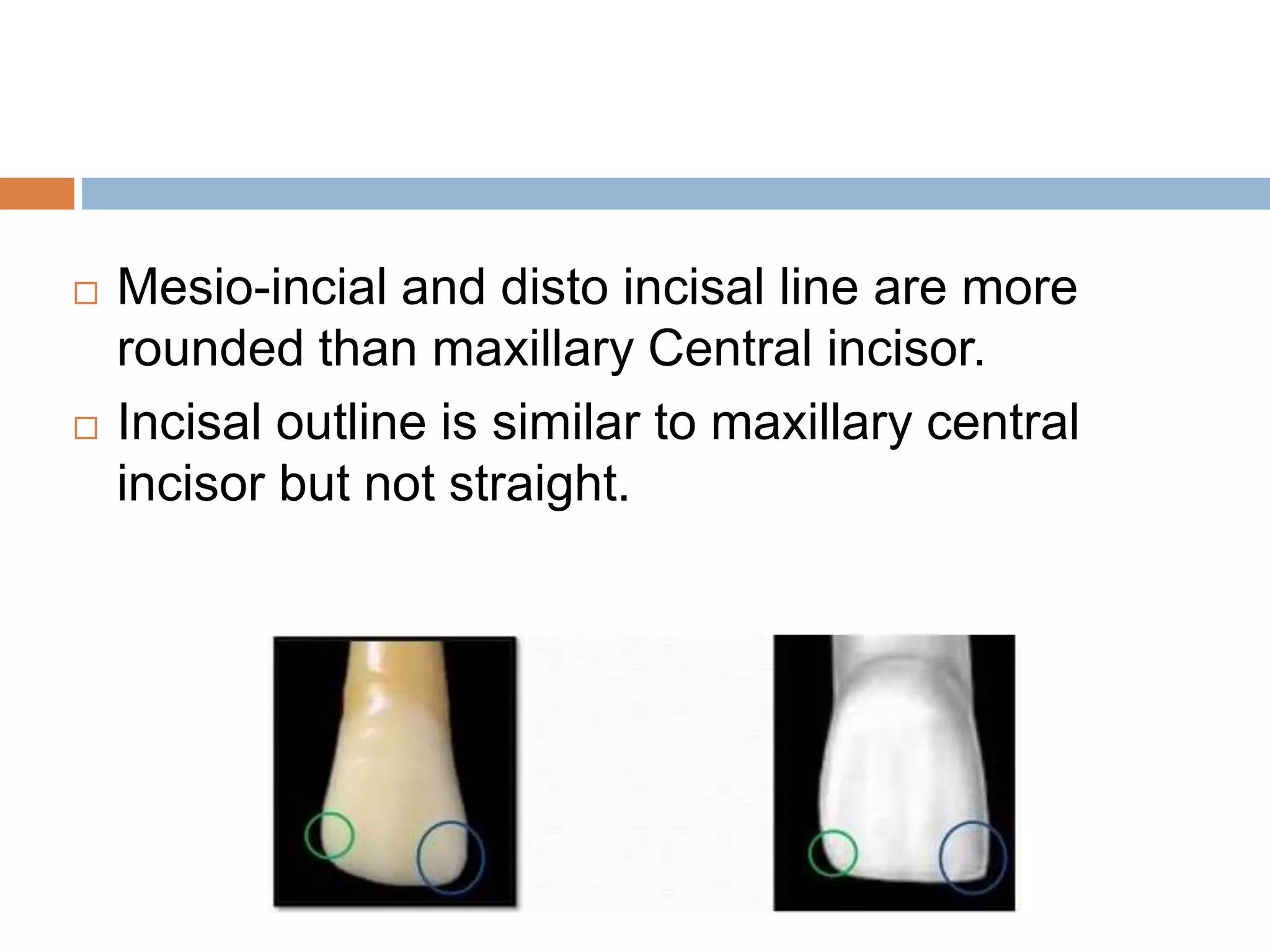 □ Mesio-incial and disto incisal line are more rounded than maxillary Central incisor.

□ Incisal outline is similar to maxillary central incisor but not straight.